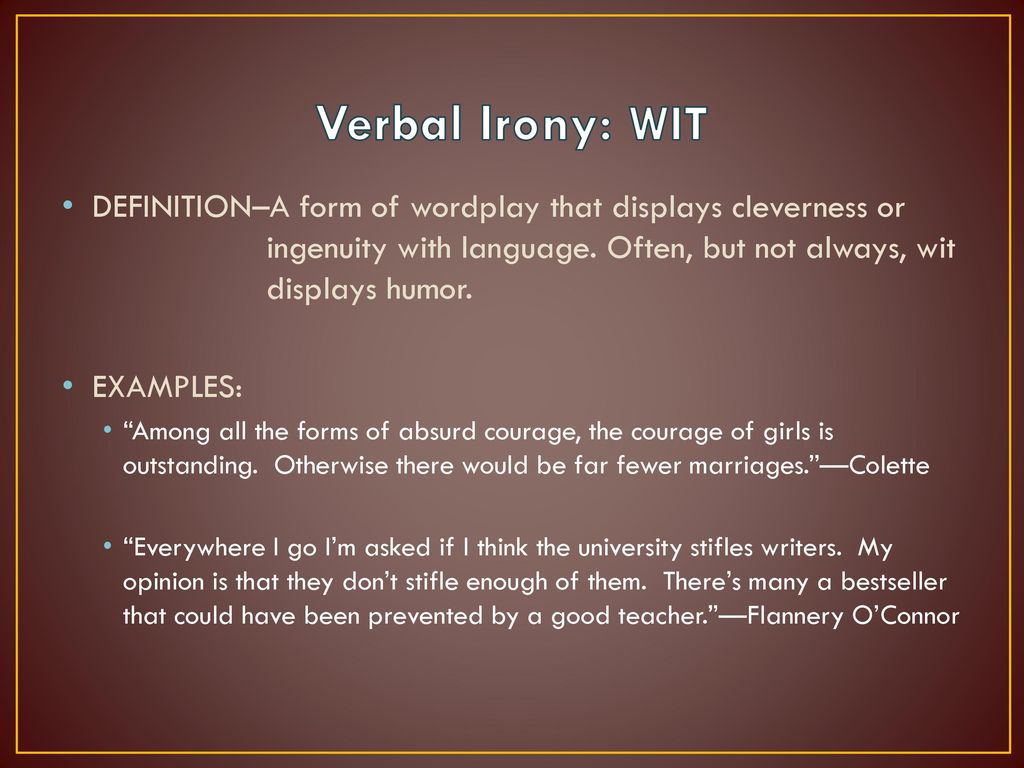 Verbal Irony: WIT

• DEFINITION–A form of wordplay that displays cleverness or ingenuity with language. Often, but not always, wit displays humor.

• EXAMPLES:

• “Among all the forms of absurd courage, the courage of girls is outstanding. Otherwise there would be far fewer marriages.”—Colette

• “Everywhere I go I’m asked if I think the university stifles writers. My opinion is that they don’t stifle enough of them. There’s many a bestseller that could have been prevented by a good teacher.”—Flannery O’Connor